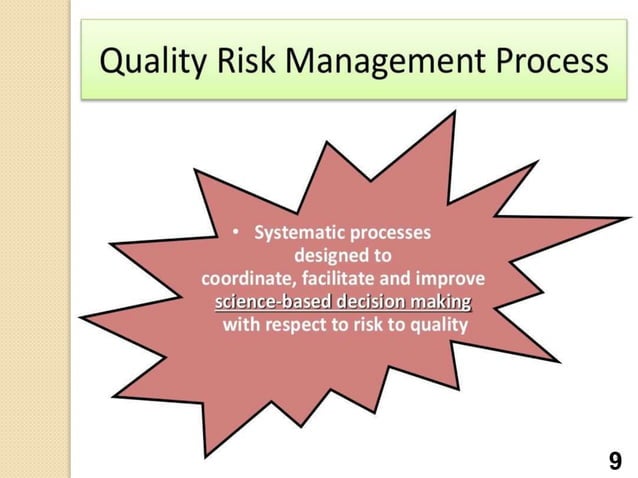 Quality Risk Management Process

• Systematic processes designed to coordinate, facilitate and improve science-based decision making with respect to risk to quality

9